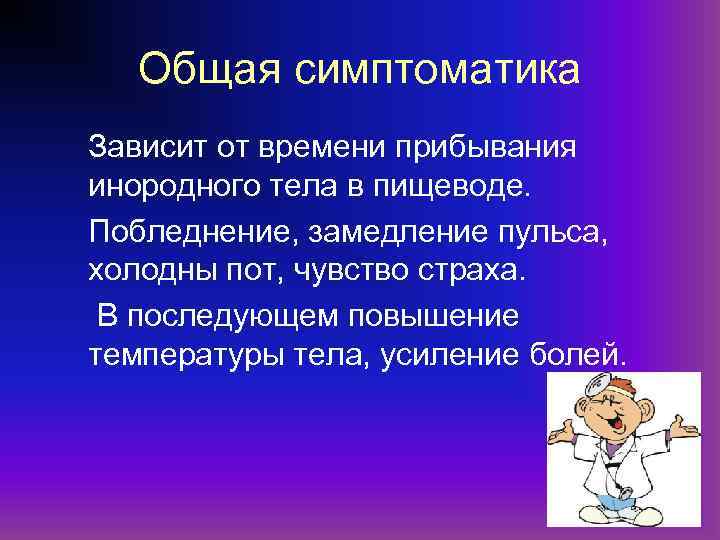 Общая симптоматика

Зависит от времени прибывания инородного тела в пищеводе.

Побледнение, замедление пульса, холодны пот, чувство страха.

В последующем повышение температуры тела, усиление болей.